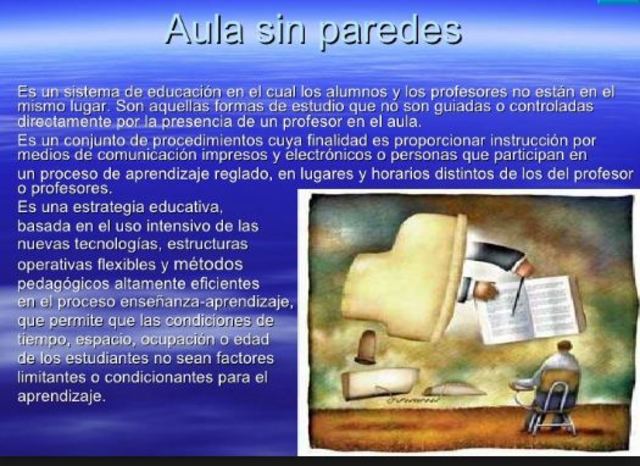 Aula sin paredes

Es un sistema de educación en el cual los alumnos y los profesores no están en el mismo lugar. Son aquellas formas de estudio que no son guiadas o controladas directamente por la presencia de un profesor en el aula.

Es un conjunto de procedimientos cuya finalidad es proporcionar instrucción por medios de comunicación impresos y electrónicos o personas que participan en un proceso de aprendizaje reglado, en lugares y horarios distintos de los del profesor o profesores.

Es una estrategia educativa, basada en el uso intensivo de las nuevas tecnologías, estructuras operativas flexibles y métodos pedagógicos altamente eficientes en el proceso enseñanza-aprendizaje, que permite que las condiciones de tiempo, espacio, ocupación o edad de los estudiantes no sean factores limitantes o condicionantes para el aprendizaje.